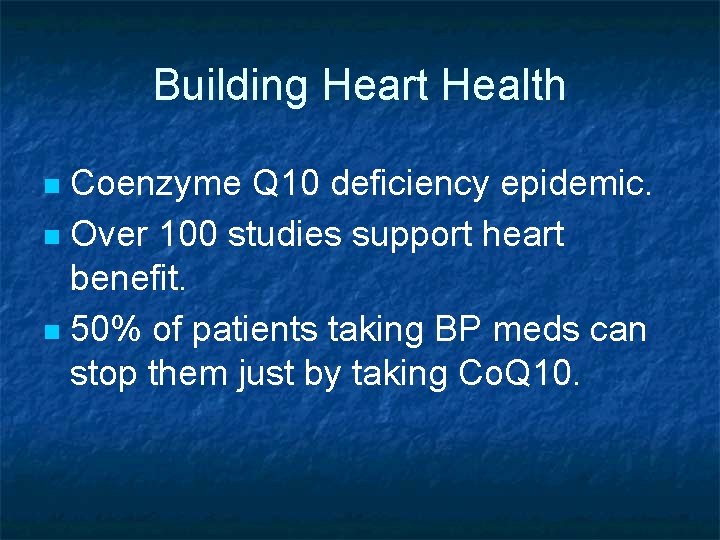 Building Heart Health

- Coenzyme Q10 deficiency epidemic.
- Over 100 studies support heart benefit.
- 50% of patients taking BP meds can stop them just by taking CoQ10.